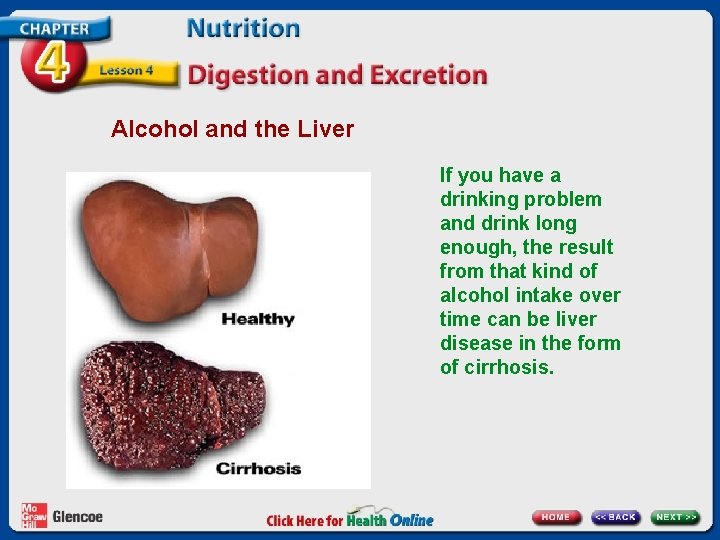 CHAPTER 4 Lesson 4

Nutrition

Digestion and Excretion

Alcohol and the Liver

Healthy

Cirrhosis

If you have a drinking problem and drink long enough, the result from that kind of alcohol intake over time can be liver disease in the form of cirrhosis.

Mc Graw Hill Glencoe

Click Here for Health Online

HOME

<< BACK

NEXT >>